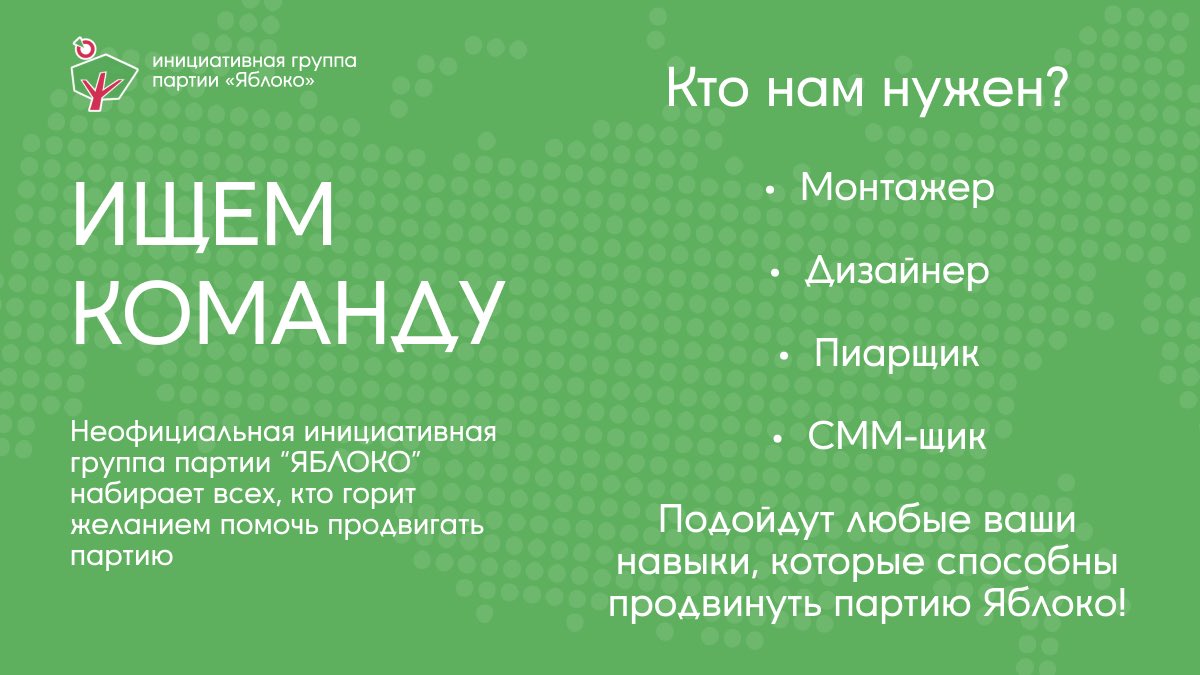 инициативная группа партии «Яблоко»

ИЩЕМ КОМАНДУ

Неофициальная инициативная группа партии “ЯБЛОКО” набирает всех, кто горит желанием помочь продвигать партию

Кто нам нужен?

• Монтажер

• Дизайнер

• Пиарщик

• СММ-щик

Подойдут любые ваши навыки, которые способны продвинуть партию Яблоко!